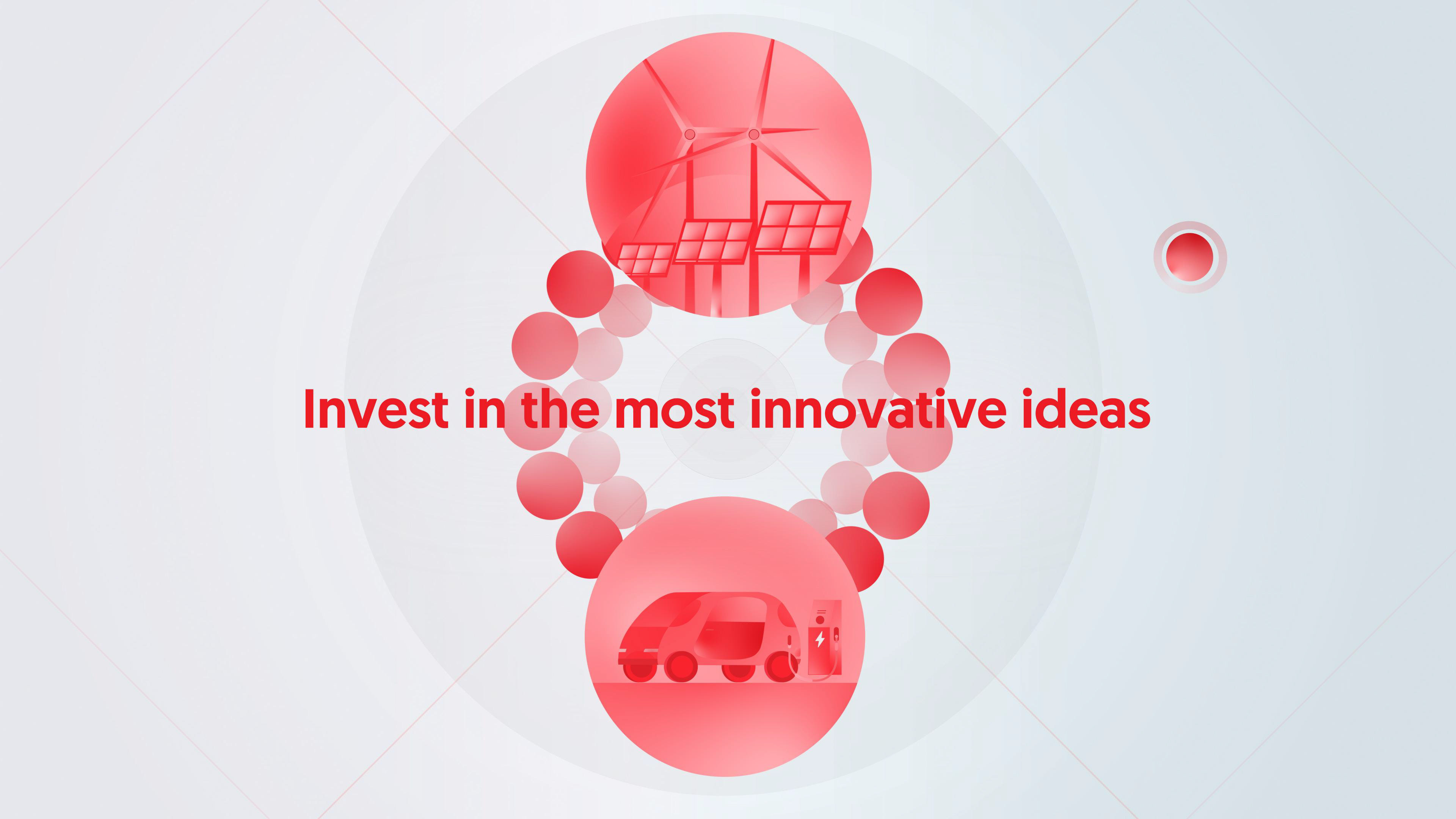 Invest in the most innovative ideas